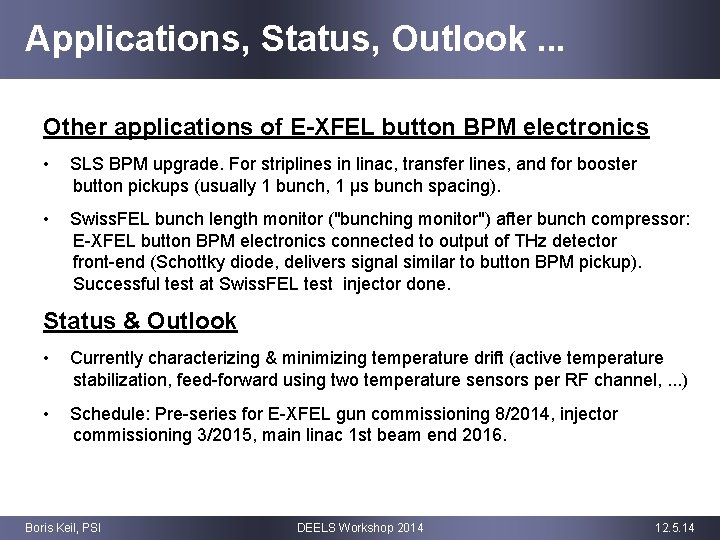 Applications, Status, Outlook ...

Other applications of E-XFEL button BPM electronics

• SLS BPM upgrade. For striplines in linac, transfer lines, and for booster button pickups (usually 1 bunch, 1 μs bunch spacing).

• SwissFEL bunch length monitor ("bunching monitor") after bunch compressor: E-XFEL button BPM electronics connected to output of THz detector front-end (Schottky diode, delivers signal similar to button BPM pickup). Successful test at SwissFEL test injector done.

Status & Outlook

• Currently characterizing & minimizing temperature drift (active temperature stabilization, feed-forward using two temperature sensors per RF channel, ...)

• Schedule: Pre-series for E-XFEL gun commissioning 8/2014, injector commissioning 3/2015, main linac 1st beam end 2016.

Boris Keil, PSI

DEELS Workshop 2014

12.5.14